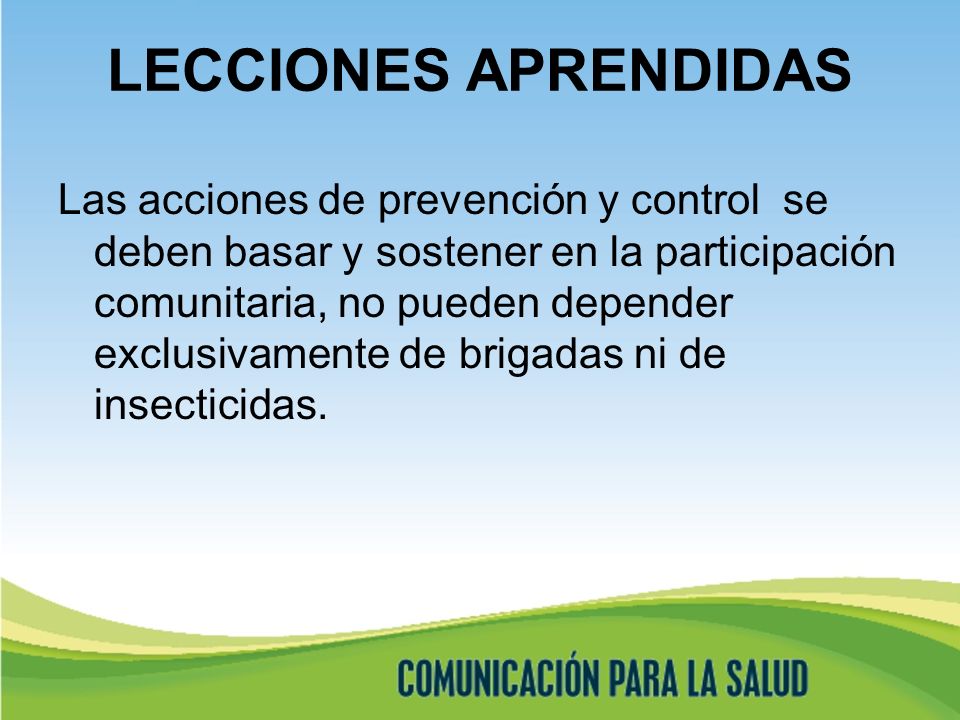 LECCIONES APRENDIDAS

Las acciones de prevención y control se deben basar y sostener en la participación comunitaria, no pueden depender exclusivamente de brigadas ni de insecticidas.

COMUNICACIÓN PARA LA SALUD